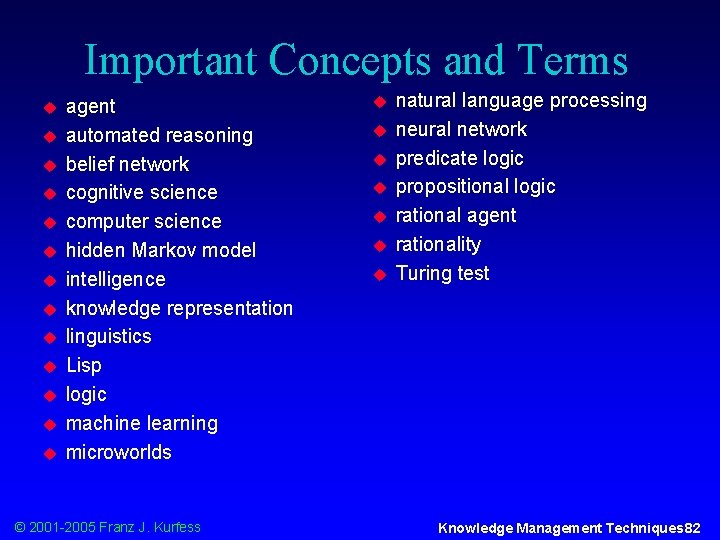 Important Concepts and Terms

- agent
- automated reasoning
- belief network
- cognitive science
- computer science
- hidden Markov model
- intelligence
- knowledge representation
- linguistics
- Lisp
- logic
- machine learning
- microworlds

- natural language processing
- neural network
- predicate logic
- propositional logic
- rational agent
- rationality
- Turing test

© 2001-2005 Franz J. Kurfess

Knowledge Management Techniques82